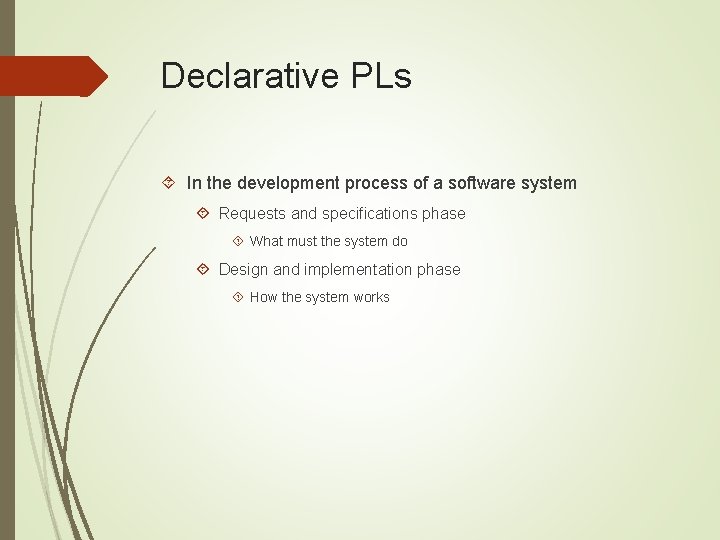 Declarative PLs

In the development process of a software system

Requests and specifications phase

What must the system do

Design and implementation phase

How the system works